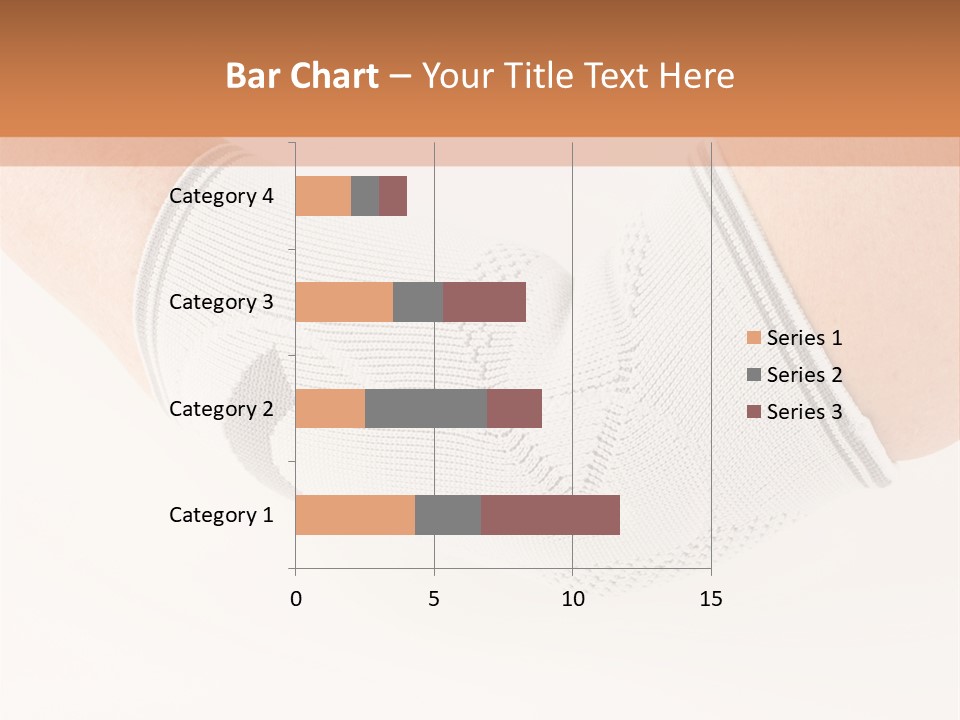 Bar Chart – Your Title Text Here

Category 4
Category 3
Category 2
Category 1

0
5
10
15

Series 1
Series 2
Series 3